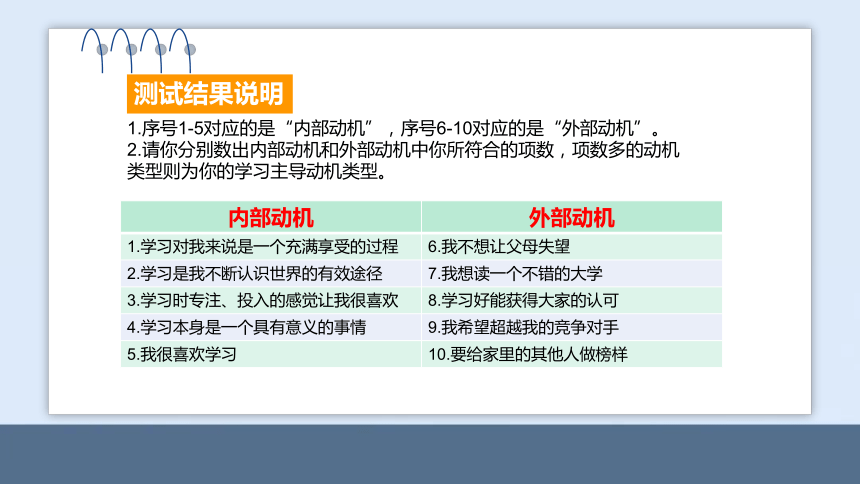 测试结果说明

1.序号1-5对应的是“内部动机”，序号6-10对应的是“外部动机”。
2.请你分别数出内部动机和外部动机中你所符合的项数，项数多的动机类型则为你的学习主导动机类型。

| 内部动机 | 外部动机 |
|---|---|
| 1.学习对我来说是一个充满享受的过程 | 6.我不想让父母失望 |
| 2.学习是我不断认识世界的有效途径 | 7.我想读一个不错的大学 |
| 3.学习时专注、投入的感觉让我很喜欢 | 8.学习好能获得大家的认可 |
| 4.学习本身是一个具有意义的事情 | 9.我希望超越我的竞争对手 |
| 5.我很喜欢学习 | 10.要给家里的其他人做榜样 |